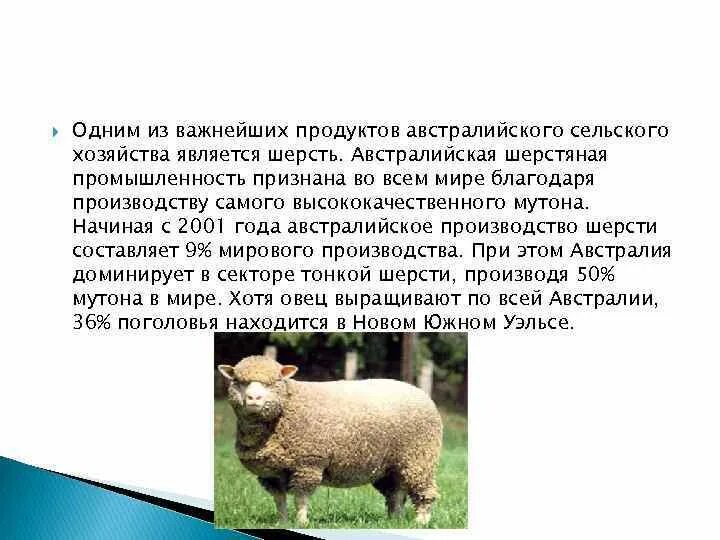 Одним из важнейших продуктов австралийского сельского хозяйства является шерсть. Австралийская шерстяная промышленность признана во всем мире благодаря производству самого высококачественного мутона. Начиная с 2001 года австралийское производство шерсти составляет 9% мирового производства. При этом Австралия доминирует в секторе тонкой шерсти, производя 50% мутона в мире. Хотя овец выращивают по всей Австралии, 36% поголовья находится в Новом Южном Уэльсе.